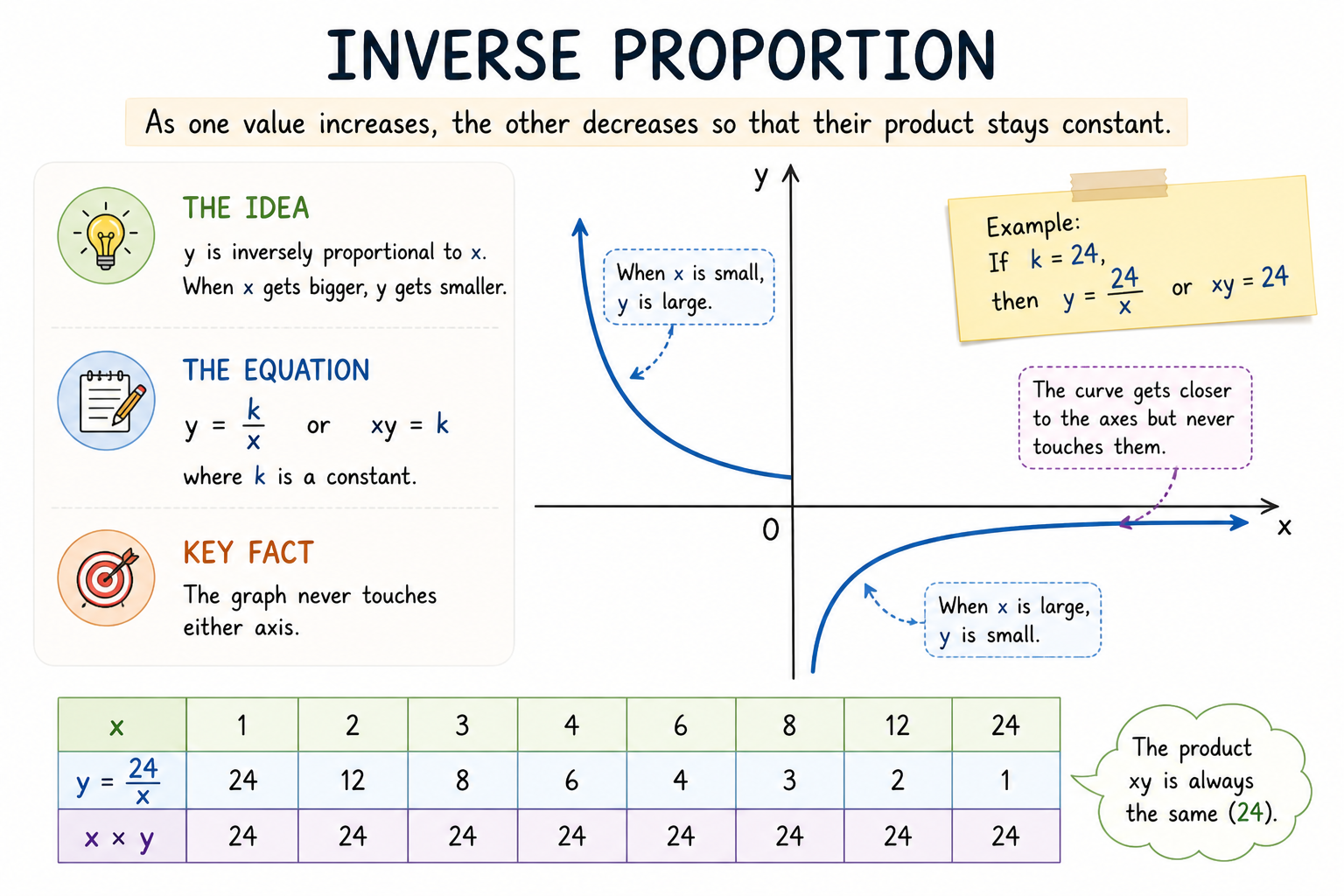 INVERSE PROPORTION

As one value increases, the other decreases so that their product stays constant.

THE IDEA

y is inversely proportional to x. When x gets bigger, y gets smaller.

THE EQUATION

$y = \frac{k}{x}$ or $xy = k$

where k is a constant.

KEY FACT

The graph never touches either axis.

y

When x is small, y is large.

Example:
If $k = 24$,
then $y = \frac{24}{x}$ or $xy = 24$

The curve gets closer to the axes but never touches them.

0

x

When x is large, y is small.

| x | 1 | 2 | 3 | 4 | 6 | 8 | 12 | 24 |
|---|---|---|---|---|---|---|---|---|
| $y = \frac{24}{x}$ | 24 | 12 | 8 | 6 | 4 | 3 | 2 | 1 |
| $x \times y$ | 24 | 24 | 24 | 24 | 24 | 24 | 24 | 24 |

The product xy is always the same (24).